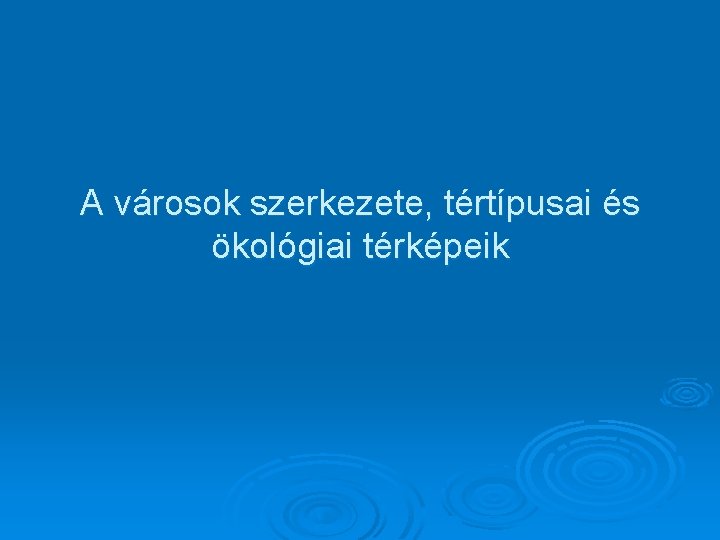 A városok szerkezete, tértípusai és ökológiai térképeik